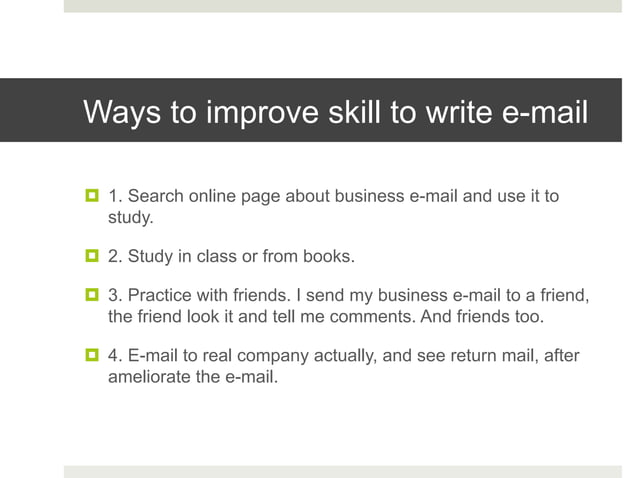 Ways to improve skill to write e-mail

1. Search online page about business e-mail and use it to study.

2. Study in class or from books.

3. Practice with friends. I send my business e-mail to a friend, the friend look it and tell me comments. And friends too.

4. E-mail to real company actually, and see return mail, after ameliorate the e-mail.